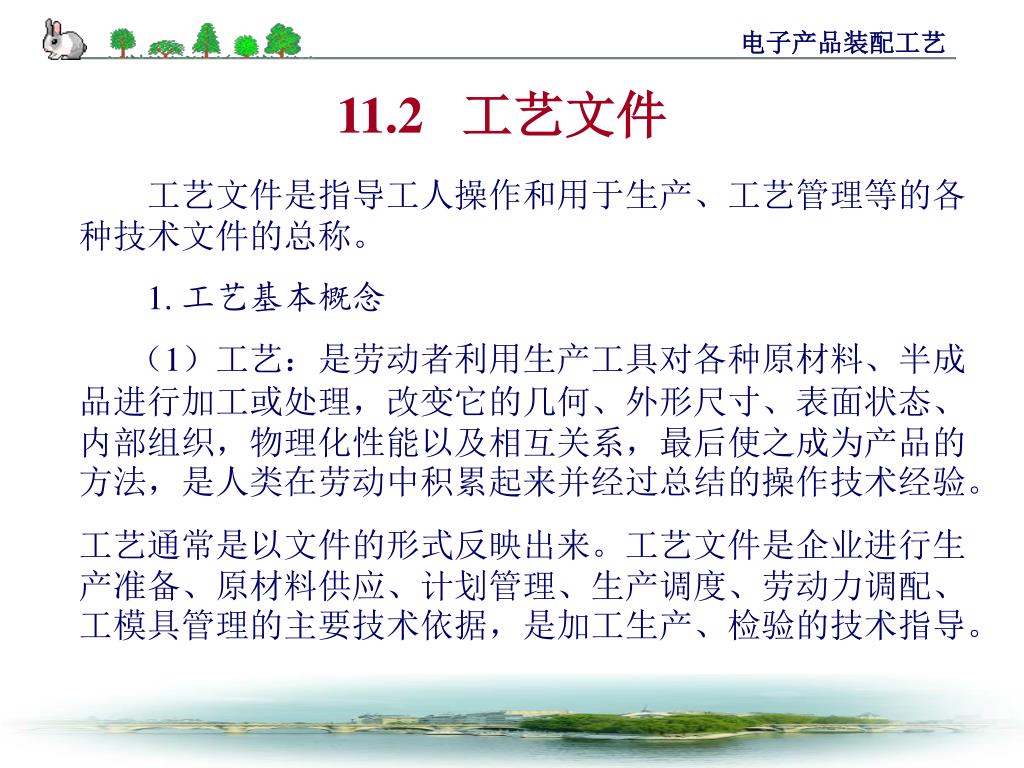 电子产品装配工艺

11.2 工艺文件

工艺文件是指导工人操作和用于生产、工艺管理等的各种技术文件的总称。

1. 工艺基本概念

（1）工艺：是劳动者利用生产工具对各种原材料、半成品进行加工或处理，改变它的几何、外形尺寸、表面状态、内部组织，物理化性能以及相互关系，最后使之成为产品的方法，是人类在劳动中积累起来并经过总结的操作技术经验。

工艺通常是以文件的形式反映出来。工艺文件是企业进行生产准备、原材料供应、计划管理、生产调度、劳动力调配、工模具管理的主要技术依据，是加工生产、检验的技术指导。